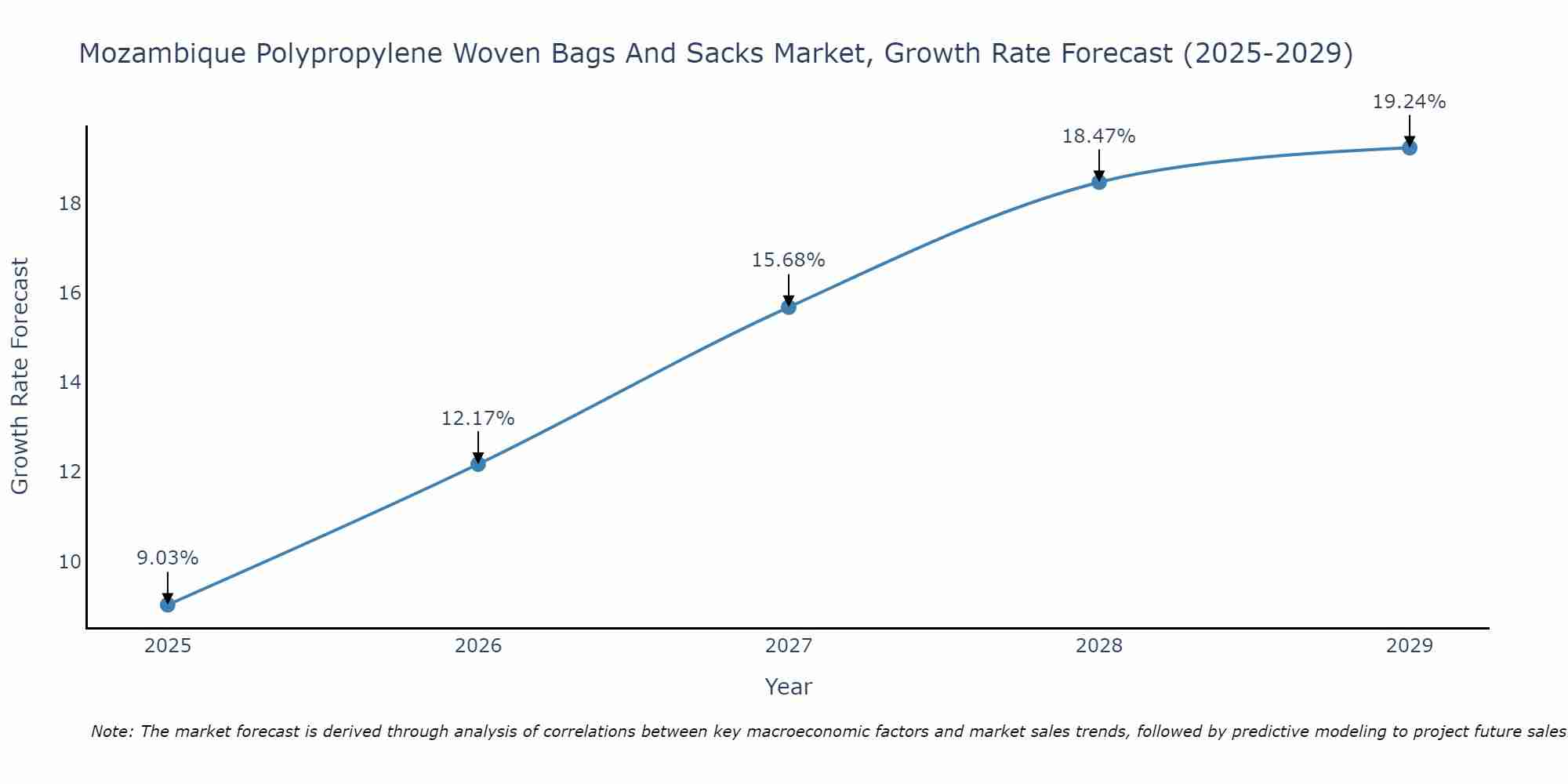 Mozambique Polypropylene Woven Bags And Sacks Market, Growth Rate Forecast (2025-2029)

Growth Rate Forecast

18
16
14
12
10

9.03%
12.17%
15.68%
18.47%
19.24%

2025
2026
2027
2028
2029

Year

Note: The market forecast is derived through analysis of correlations between key macroeconomic factors and market sales trends, followed by predictive modeling to project future sales